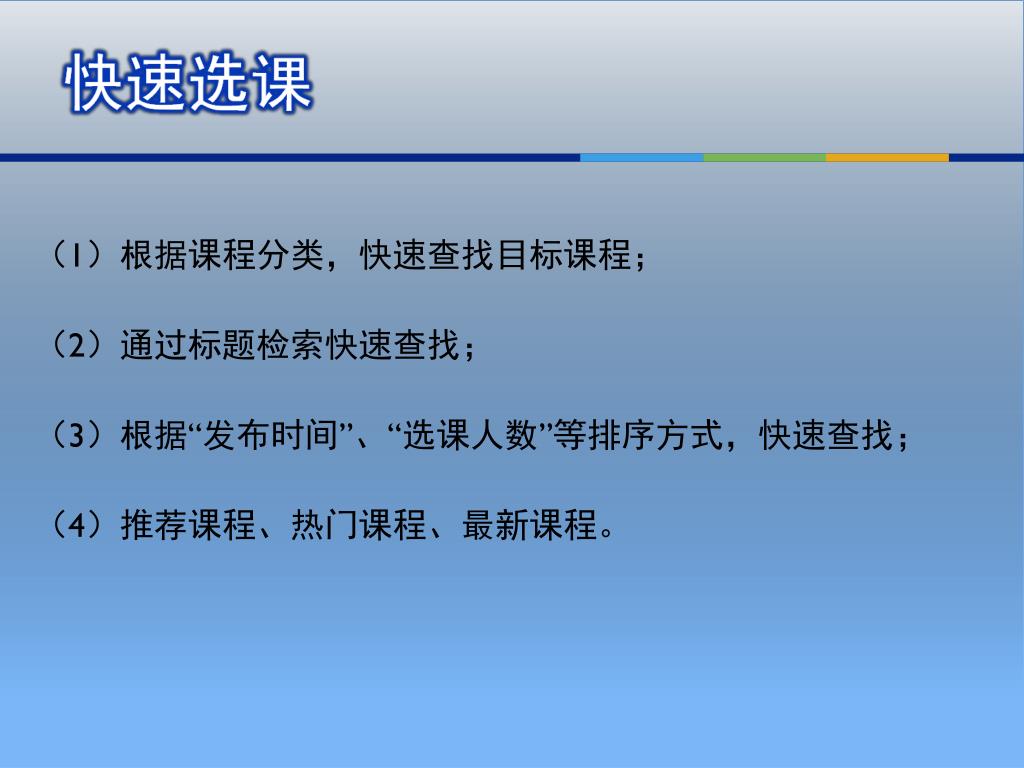 快速选课

（1）根据课程分类，快速查找目标课程；

（2）通过标题检索快速查找；

（3）根据“发布时间”、“选课人数”等排序方式，快速查找；

（4）推荐课程、热门课程、最新课程。